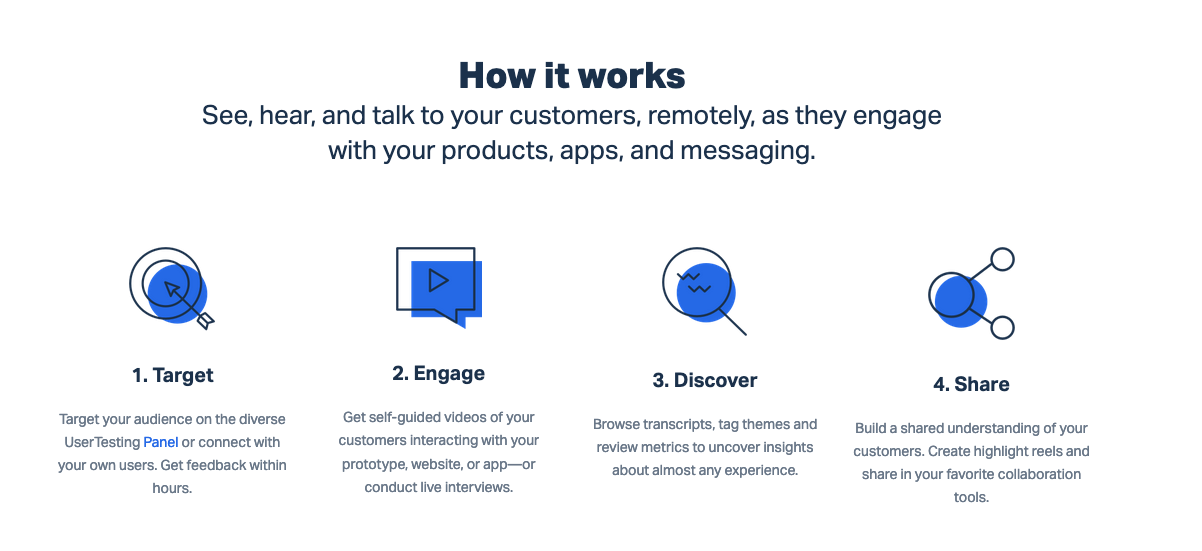 How it works
See, hear, and talk to your customers, remotely, as they engage with your products, apps, and messaging.

1. Target

Target your audience on the diverse UserTesting Panel or connect with your own users. Get feedback within hours.

2. Engage

Get self-guided videos of your customers interacting with your prototype, website, or app—or conduct live interviews.

3. Discover

Browse transcripts, tag themes and review metrics to uncover insights about almost any experience.

4. Share

Build a shared understanding of your customers. Create highlight reels and share in your favorite collaboration tools.